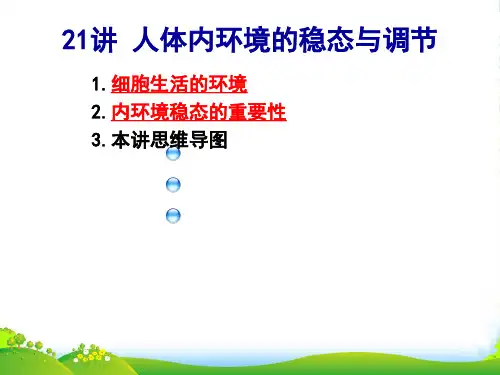 21讲 人体内环境的稳态与调节

1. 细胞生活的环境
2. 内环境稳态的重要性
3. 本讲思维导图